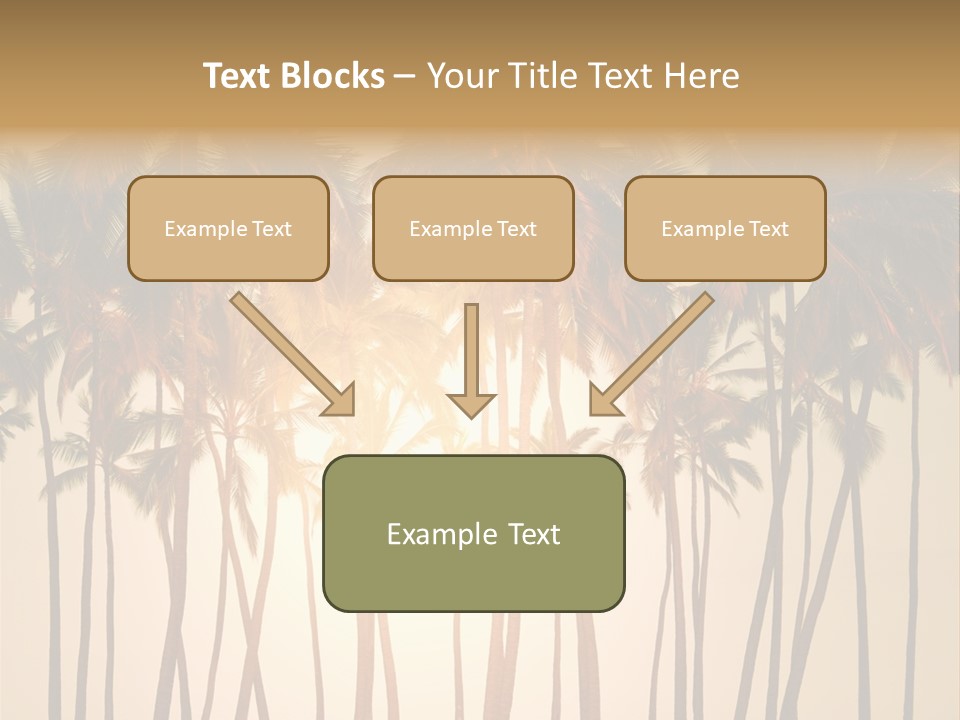 Text Blocks – Your Title Text Here

Example Text

Example Text

Example Text

Example Text